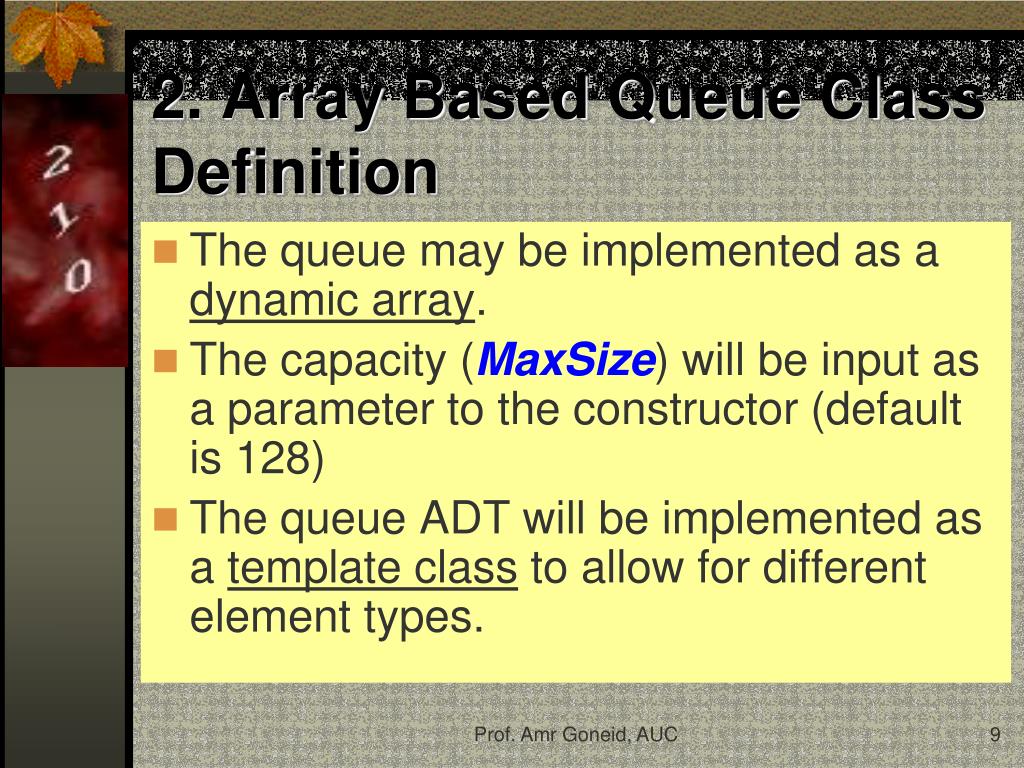 2
1
0

2. Array Based Queue Class Definition

The queue may be implemented as a dynamic array.

The capacity (MaxSize) will be input as a parameter to the constructor (default is 128)

The queue ADT will be implemented as a template class to allow for different element types.

Prof. Amr Goneid, AUC

9